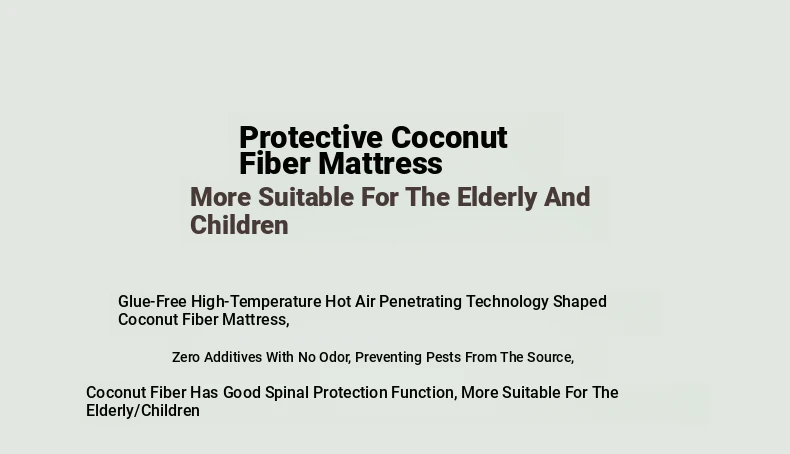 Protective Coconut Fiber Mattress

More Suitable For The Elderly And Children

Glue-Free High-Temperature Hot Air Penetrating Technology Shaped Coconut Fiber Mattress,

Zero Additives With No Odor, Preventing Pests From The Source,

Coconut Fiber Has Good Spinal Protection Function, More Suitable For The Elderly/Children